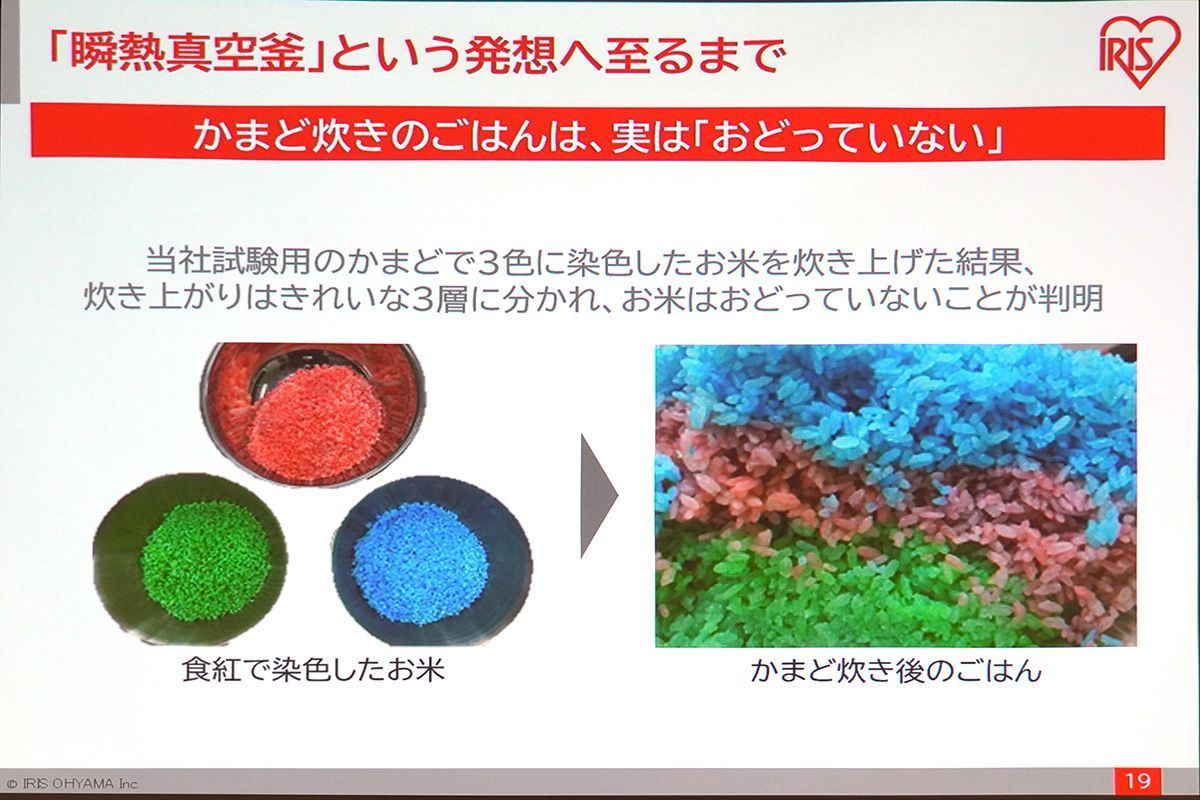 「瞬熱真空釜」という発想へ至るまで

IRIS

かまど炊きのごはんは、実は「おどっていない」

当社試験用のかまどで3色に染色したお米を炊き上げた結果、炊き上がりはきれいな3層に分かれ、お米はおどっていないことが判明

食紅で染色したお米

かまど炊き後のごはん

© IRIS OHYAMA Inc.

19